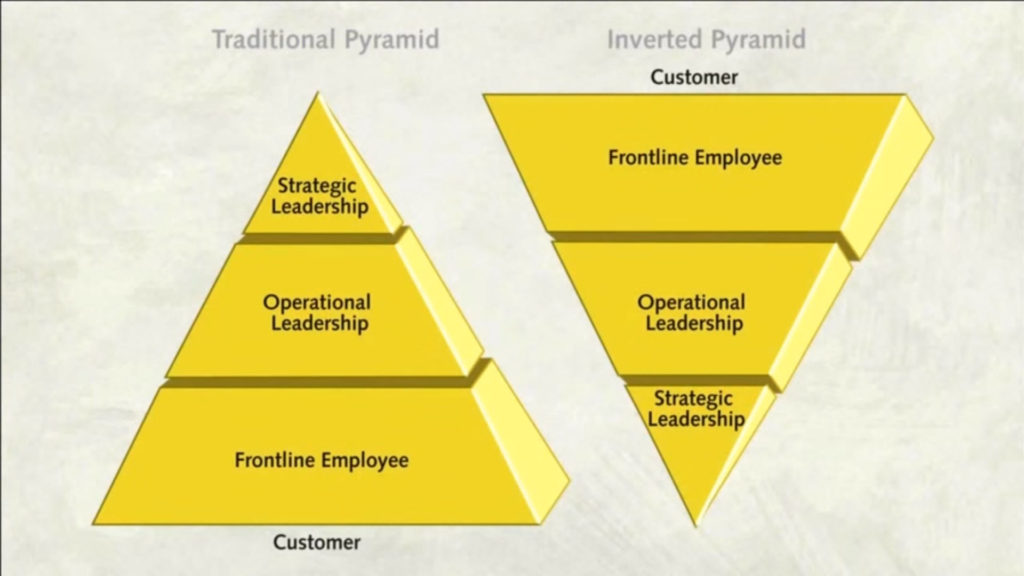 Traditional Pyramid

Strategic Leadership

Operational Leadership

Frontline Employee

Customer

Inverted Pyramid

Customer

Frontline Employee

Operational Leadership

Strategic Leadership